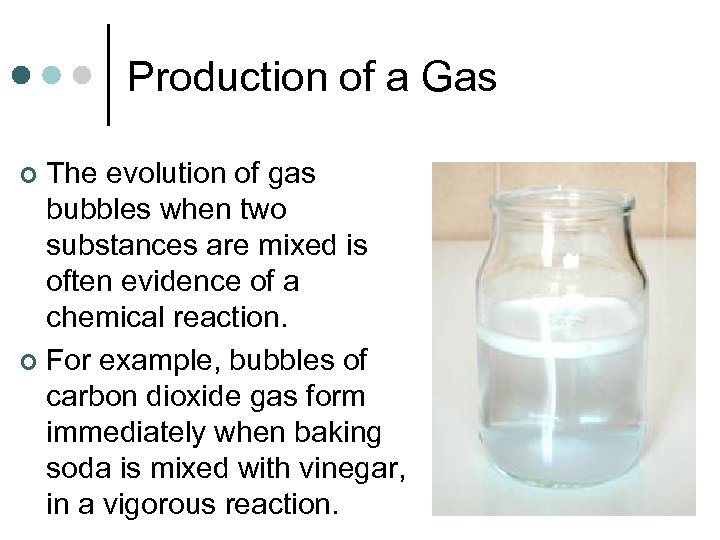 Production of a Gas

The evolution of gas bubbles when two substances are mixed is often evidence of a chemical reaction.

For example, bubbles of carbon dioxide gas form immediately when baking soda is mixed with vinegar, in a vigorous reaction.